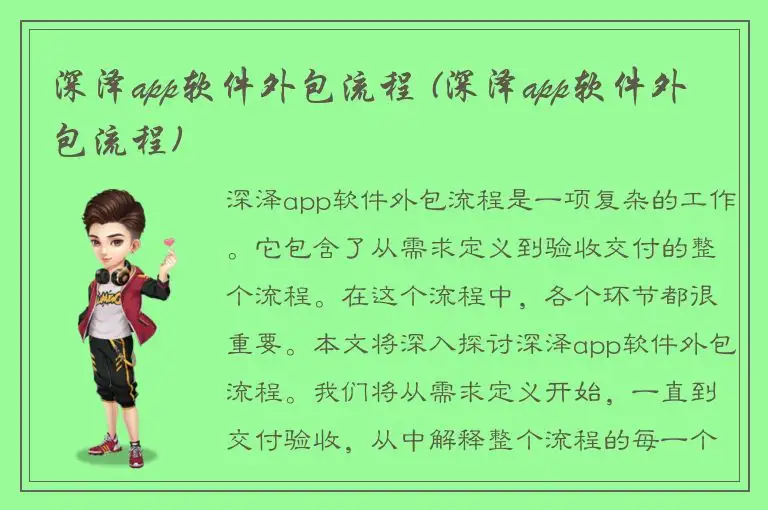 深泽app软件外包流程（深泽app软件外包流程）

深泽app软件外包流程是一项复杂的工作。它包含了从需求定义到验收交付的整个流程。在这个流程中，各个环节都很重要。本文将深入探讨深泽app软件外包流程。我们将从需求定义开始，一直到交付验收，从中解释整个流程的每一个